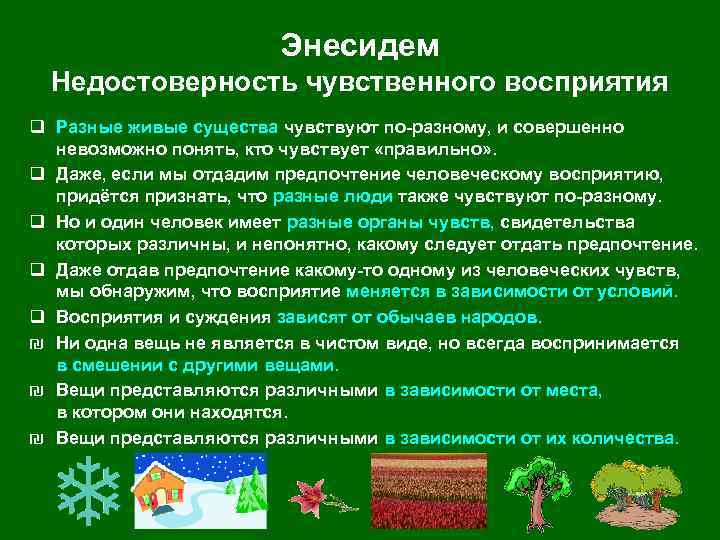 Энесидем
Недостоверность чувственного восприятия

❑ Разные живые существа чувствуют по-разному, и совершенно невозможно понять, кто чувствует «правильно».
❑ Даже, если мы отдадим предпочтение человеческому восприятию, придётся признать, что разные люди также чувствуют по-разному.
❑ Но и один человек имеет разные органы чувств, свидетельства которых различны, и непонятно, какому следует отдать предпочтение.
❑ Даже отдав предпочтение какому-то одному из человеческих чувств, мы обнаружим, что восприятие меняется в зависимости от условий.
❑ Восприятия и суждения зависят от обычаев народов.
₪ Ни одна вещь не является в чистом виде, но всегда воспринимается в смешении с другими вещами.
₪ Вещи представляются различными в зависимости от места, в котором они находятся.
₪ Вещи представляются различными в зависимости от их количества.